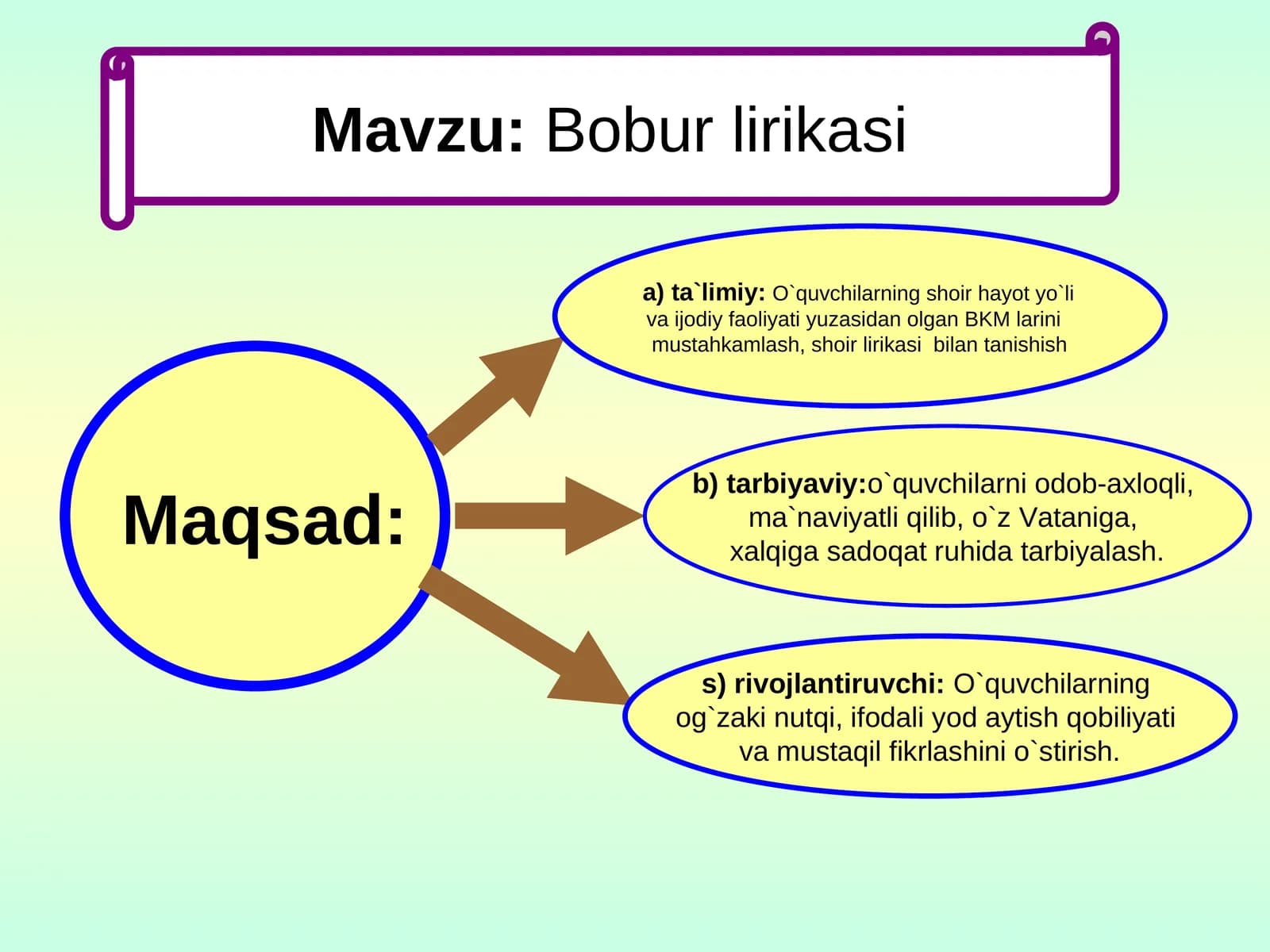 Mavzu: Bobur lirikasi

Maqsad:

a) ta`limiy: O`quvchilarning shoir hayot yo`li va ijodiy faoliyati yuzasidan olgan BKM larini mustahkamlash, shoir lirikasi bilan tanishish

b) tarbiyaviy:o`quvchilarni odob-axloqli, ma`naviyatli qilib, o`z Vataniga, xalqiga sadoqat ruhida tarbiyalash.

s) rivojlantiruvchi: O`quvchilarning og`zaki nutqi, ifodali yod aytish qobiliyati va mustaqil fikrlashini o`stirish.